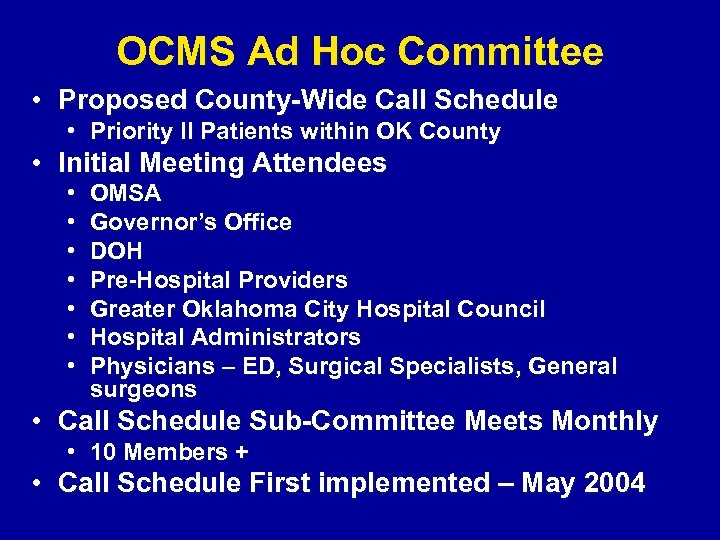 OCMS Ad Hoc Committee

• Proposed County-Wide Call Schedule
  • Priority II Patients within OK County
• Initial Meeting Attendees
  • OMSA
  • Governor's Office
  • DOH
  • Pre-Hospital Providers
  • Greater Oklahoma City Hospital Council
  • Hospital Administrators
  • Physicians – ED, Surgical Specialists, General surgeons
• Call Schedule Sub-Committee Meets Monthly
  • 10 Members +
• Call Schedule First implemented – May 2004